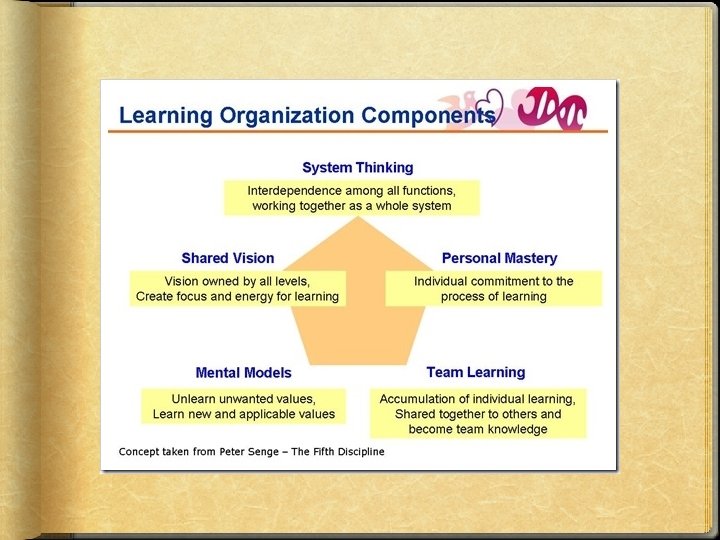 Learning Organization Components

System Thinking

Interdependence among all functions, working together as a whole system

Shared Vision

Vision owned by all levels, Create focus and energy for learning

Personal Mastery

Individual commitment to the process of learning

Mental Models

Unlearn unwanted values, Learn new and applicable values

Team Learning

Accumulation of individual learning, Shared together to others and become team knowledge

Concept taken from Peter Senge – The Fifth Discipline